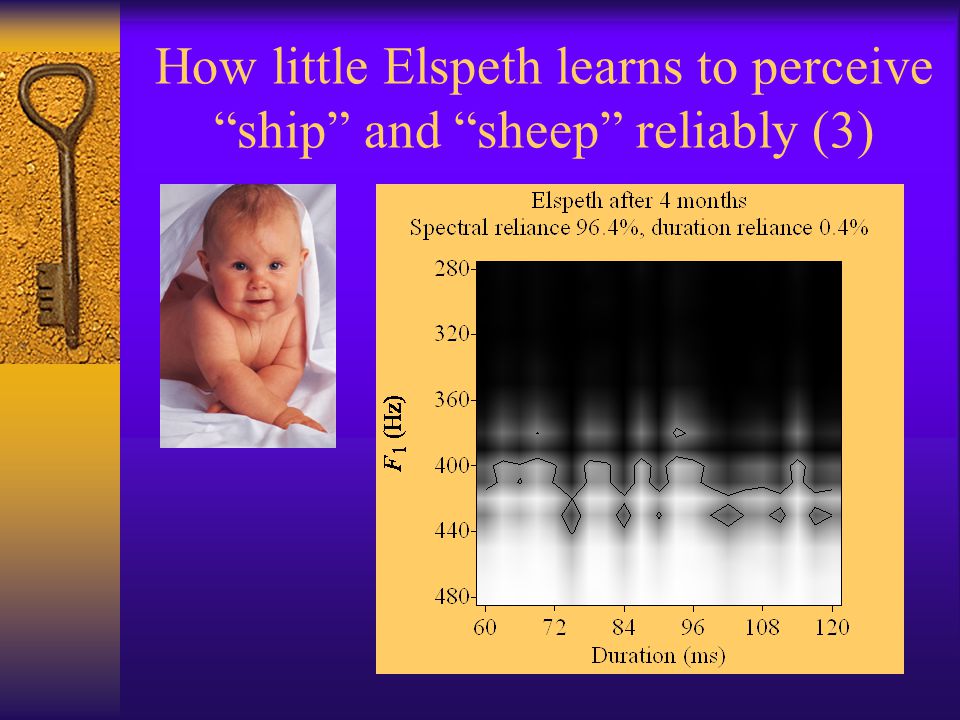 How little Elspeth learns to perceive “ship” and “sheep” reliably (3)

Elspeth after 4 months
Spectral reliance 96.4%, duration reliance 0.4%

280
320
360
400
440
480

$F_1$ (Hz)

60
72
84
96
108
120

Duration (ms)